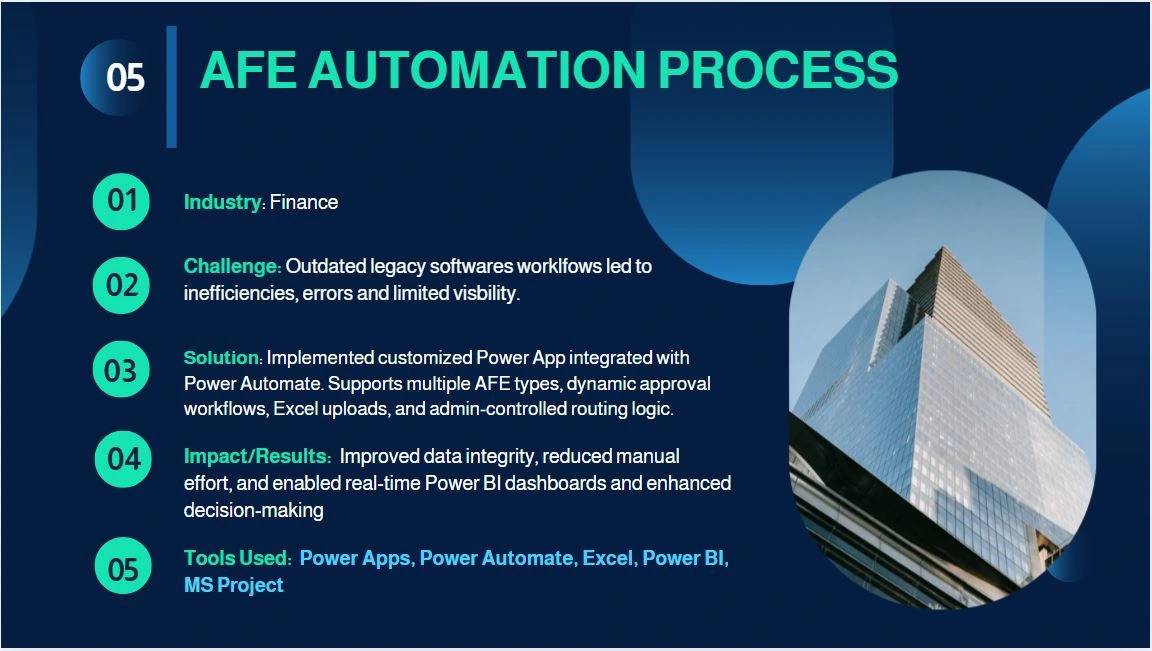 05

AFE AUTOMATION PROCESS

01

Industry: Finance

02

Challenge: Outdated legacy softwares worklfows led to inefficiencies, errors and limited visbility.

03

Solution: Implemented customized Power App integrated with Power Automate. Supports multiple AFE types, dynamic approval workflows, Excel uploads, and admin-controlled routing logic.

04

Impact/Results: Improved data integrity, reduced manual effort, and enabled real-time Power BI dashboards and enhanced decision-making

05

Tools Used: Power Apps, Power Automate, Excel, Power BI, MS Project